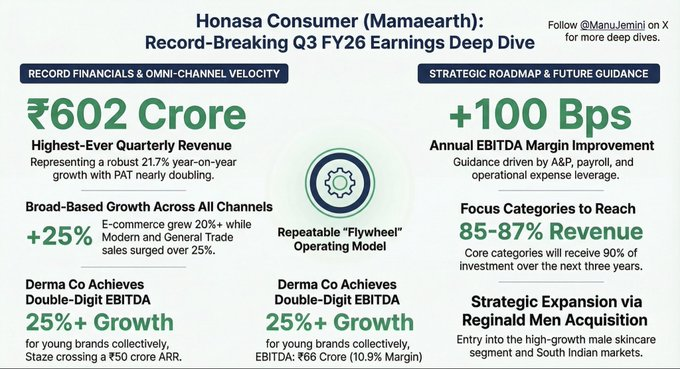 Honasa Consumer (Mamaearth): Record-Breaking Q3 FY26 Earnings Deep Dive

Follow @ManuJemini on X for more deep dives.

RECORD FINANCIALS & OMNI-CHANNEL VELOCITY

₹602 Crore

Highest-Ever Quarterly Revenue

Representing a robust 21.7% year-on-year growth with PAT nearly doubling.

Broad-Based Growth Across All Channels

+25%

E-commerce grew 20%+ while Modern and General Trade sales surged over 25%.

Derma Co Achieves Double-Digit EBITDA

25%+ Growth

for young brands collectively, Staze crossing a ₹50 crore ARR.

Repeatable "Flywheel" Operating Model

Derma Co Achieves Double-Digit EBITDA

25%+ Growth

for young brands collectively, EBITDA: ₹66 Crore (10.9% Margin)

STRATEGIC ROADMAP & FUTURE GUIDANCE

+100 Bps

Annual EBITDA Margin Improvement

Guidance driven by A&P, payroll, and operational expense leverage.

Focus Categories to Reach

85-87% Revenue

Core categories will receive 90% of investment over the next three years.

Strategic Expansion via Reginald Men Acquisition

Entry into the high-growth male skincare segment and South Indian markets.